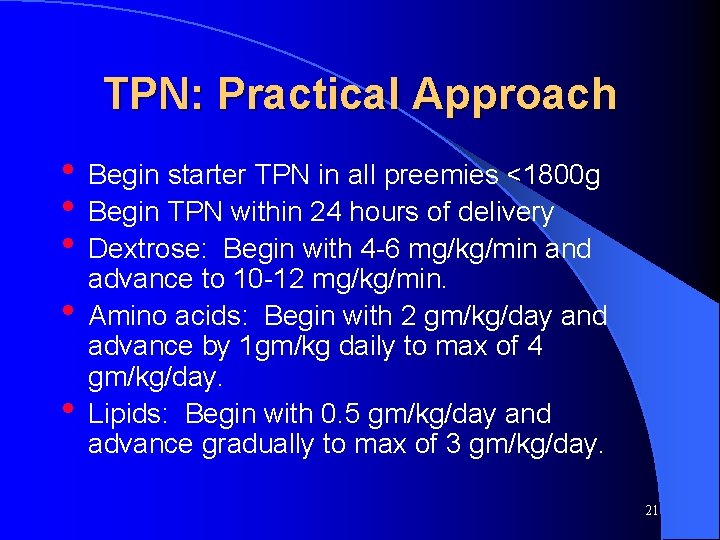 TPN: Practical Approach

• Begin starter TPN in all preemies <1800g
• Begin TPN within 24 hours of delivery
• Dextrose: Begin with 4-6 mg/kg/min and advance to 10-12 mg/kg/min.
• Amino acids: Begin with 2 gm/kg/day and advance by 1gm/kg daily to max of 4 gm/kg/day.
• Lipids: Begin with 0.5 gm/kg/day and advance gradually to max of 3 gm/kg/day.

21